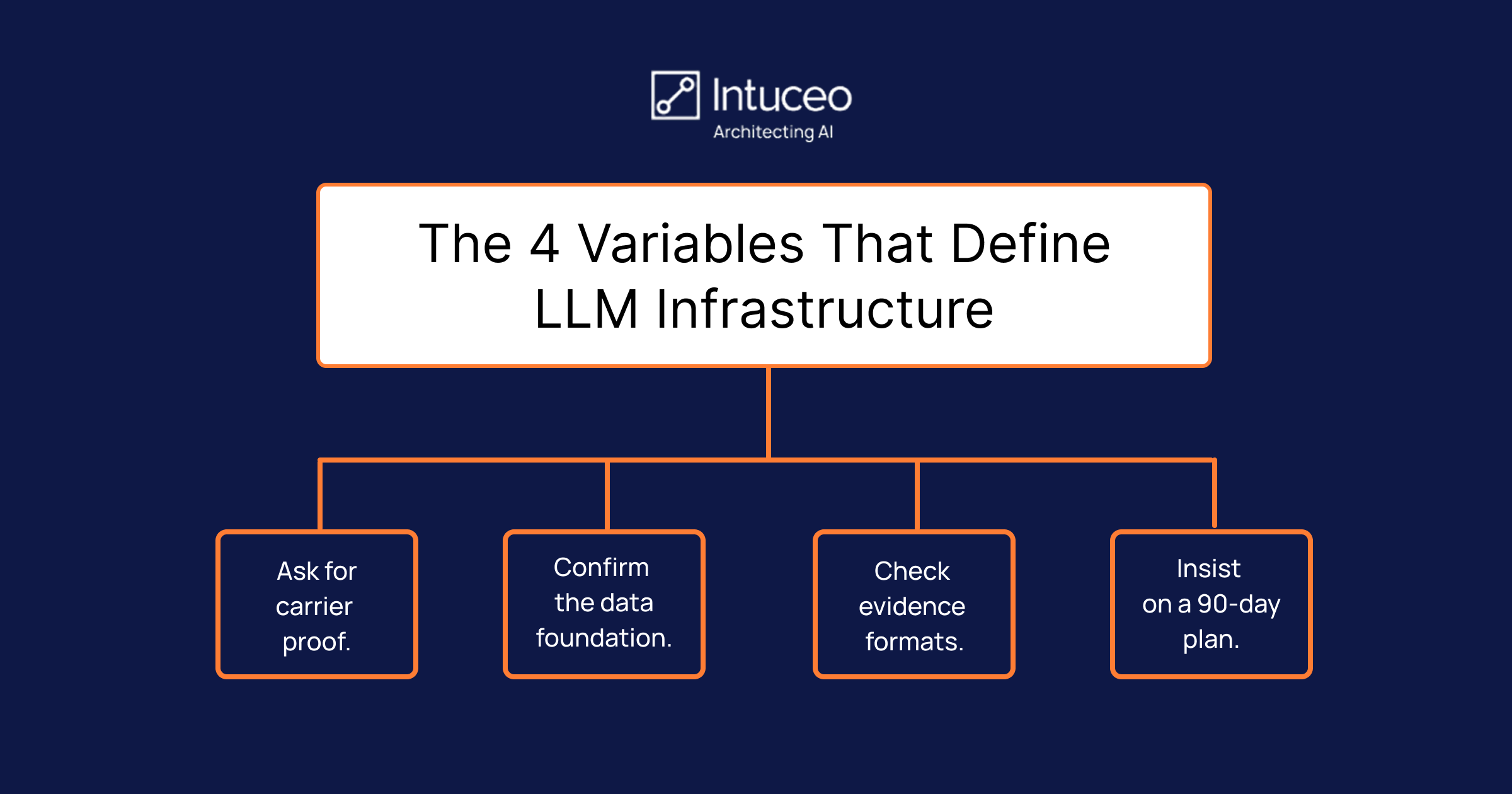 Intuceo
Architecting AI

The 4 Variables That Define LLM Infrastructure

Ask for carrier proof.

Confirm the data foundation.

Check evidence formats.

Insist on a 90-day plan.